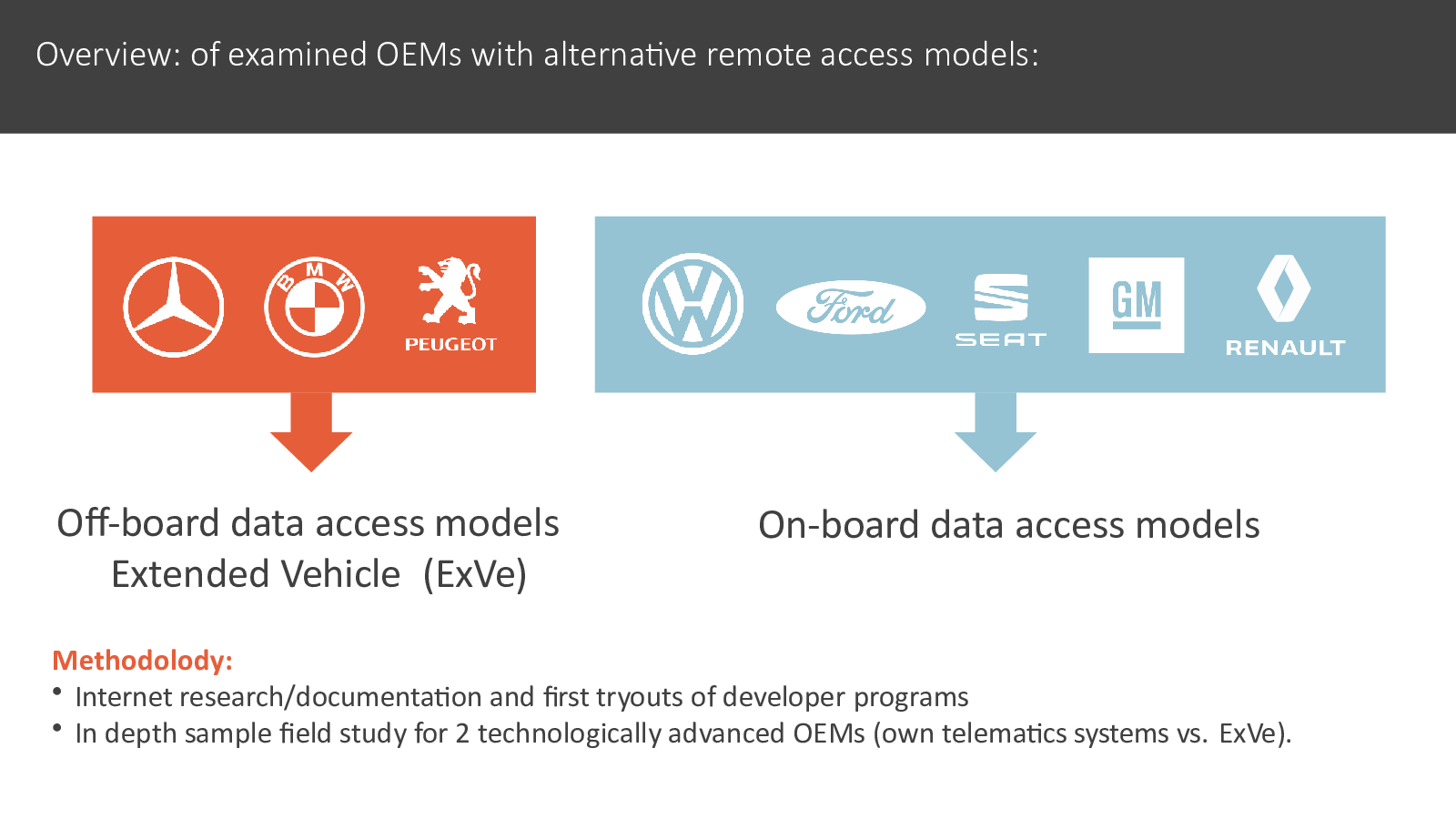 Overview: of examined OEMs with alternative remote access models:

BMW

PEUGEOT

Ford

SEAT

GM

RENAULT

Off-board data access models
Extended Vehicle (ExVe)

On-board data access models

Methodolody:
• Internet research/documentation and first tryouts of developer programs
• In depth sample field study for 2 technologically advanced OEMs (own telematics systems vs. ExVe).